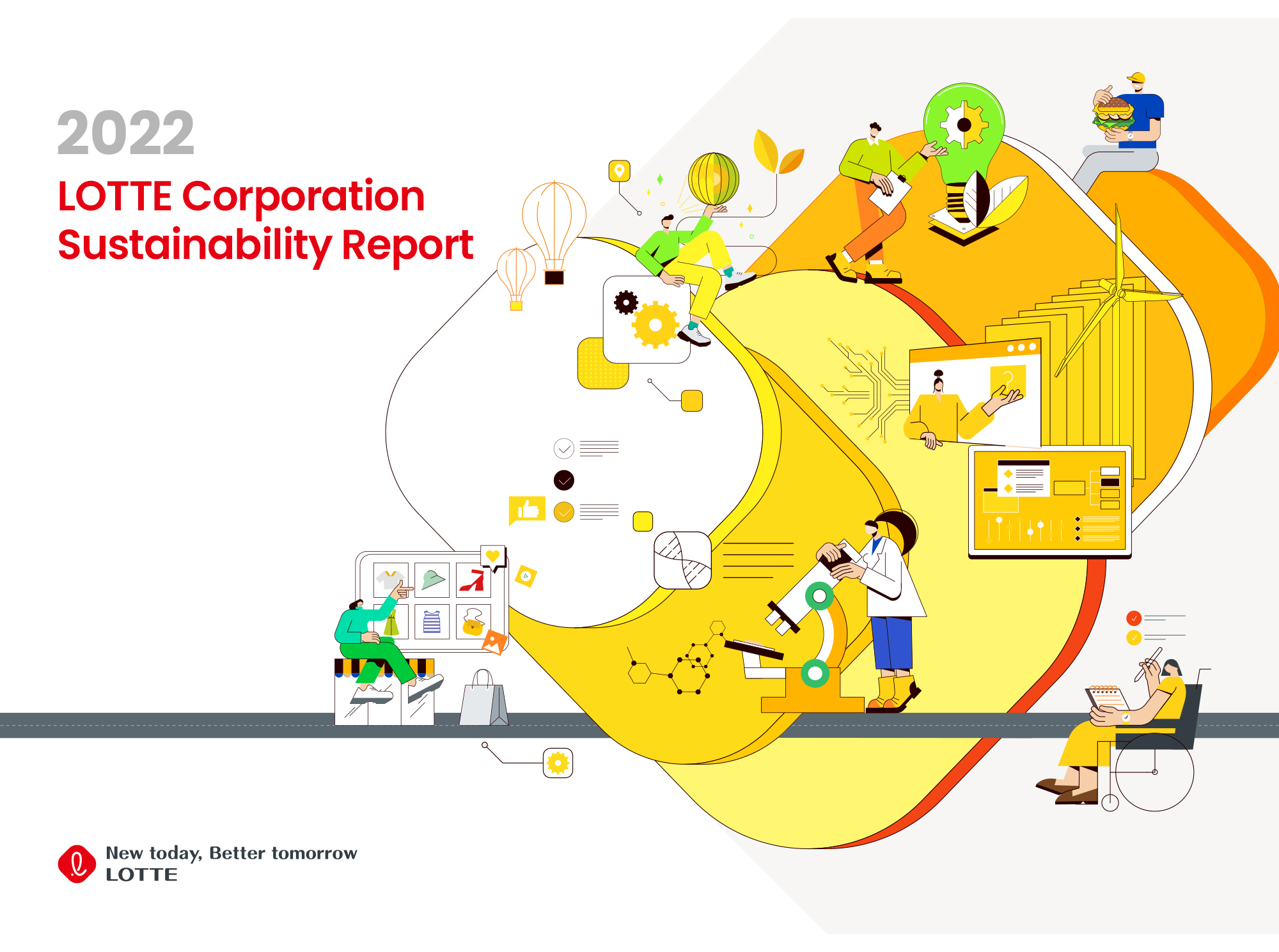 2022
LOTTE Corporation
Sustainability Report

New today, Better tomorrow
LOTTE